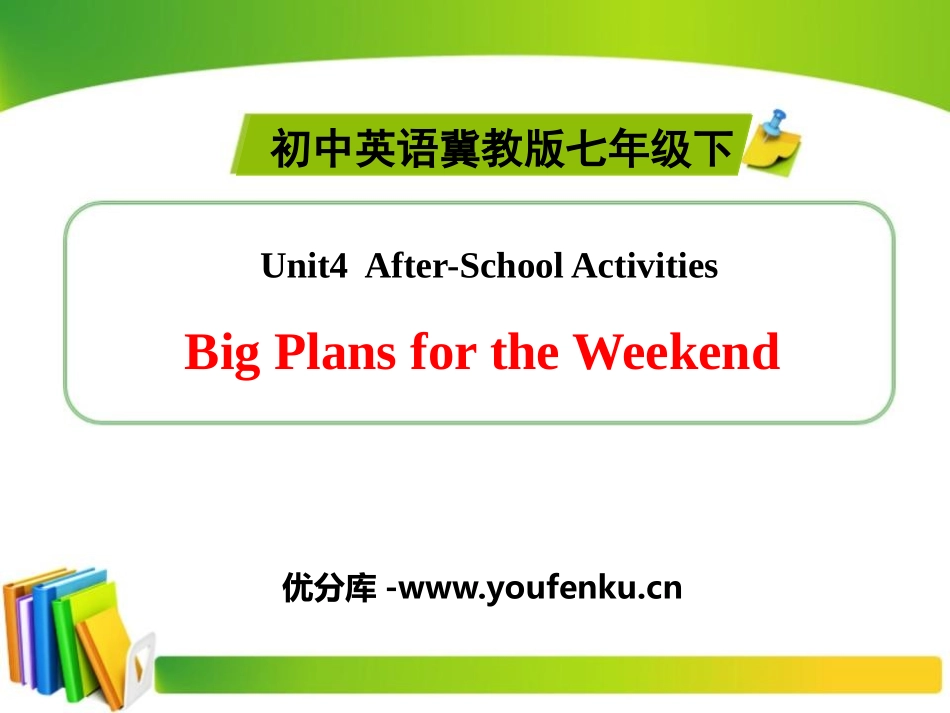 初中英语冀教版七年级下

Unit4 After-School Activities

Big Plans for the Weekend

优分库 -www.youfenku.cn